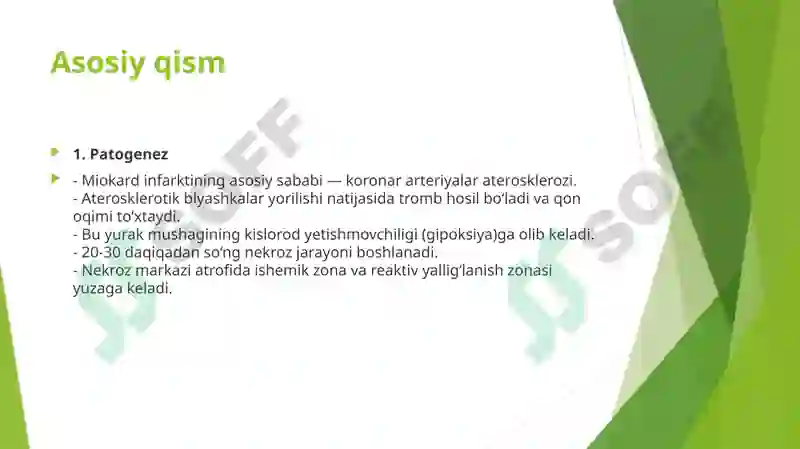 Asosiy qism

1. Patogenez

- Miokard infarktining asosiy sababi — koronar arteriyalar aterosklerozi.
- Aterosklerotik blyashkalar yorilishi natijasida tromb hosil bo‘ladi va qon oqimi to‘xtaydi.
- Bu yurak mushagining kislorod yetishmovchiligi (gipoksiya)ga olib keladi.
- 20-30 daqiqadan so‘ng nekroz jarayoni boshlanadi.
- Nekroz markazi atrofida ishemik zona va reaktiv yallig‘lanish zonasi yuzaga keladi.

SOFF
SOFF